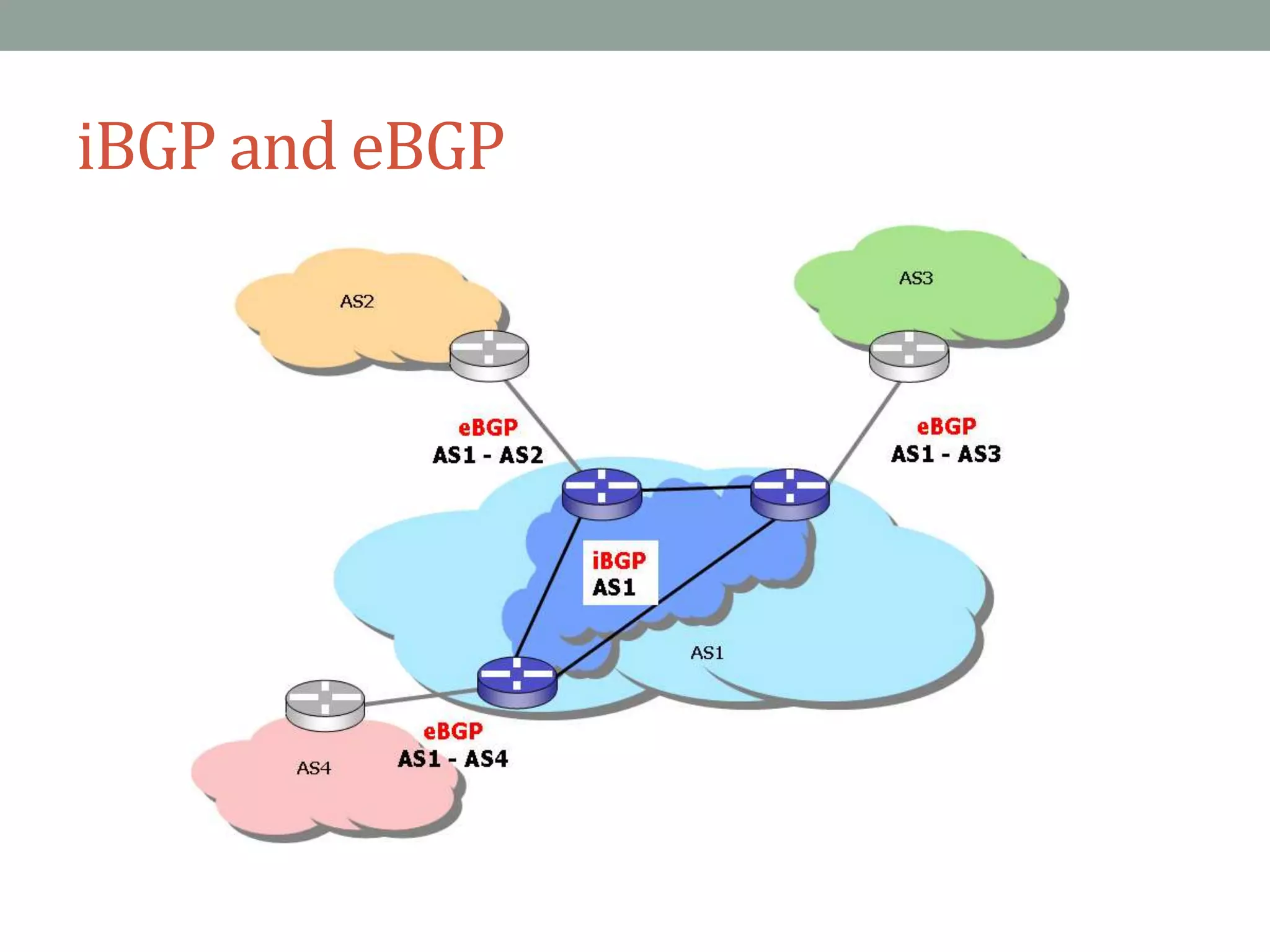 iBGP and eBGP

AS2

AS3

eBGP
AS1 - AS2

eBGP
AS1 - AS3

iBGP
AS1

AS1

eBGP
AS1 - AS4

AS4